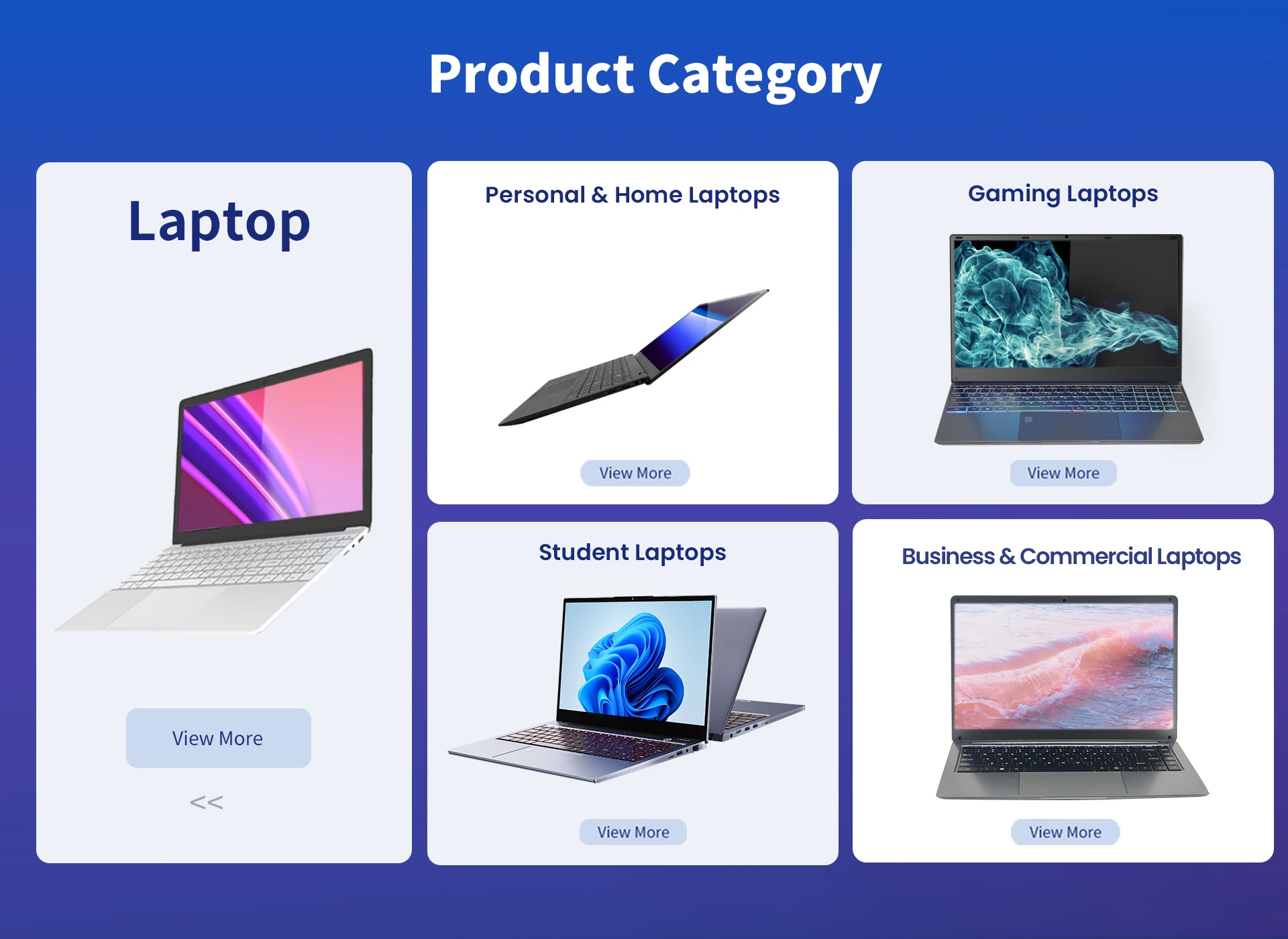 Product Category

Laptop

View More

<<

Personal & Home Laptops

View More

Gaming Laptops

View More

Student Laptops

View More

Business & Commercial Laptops

View More